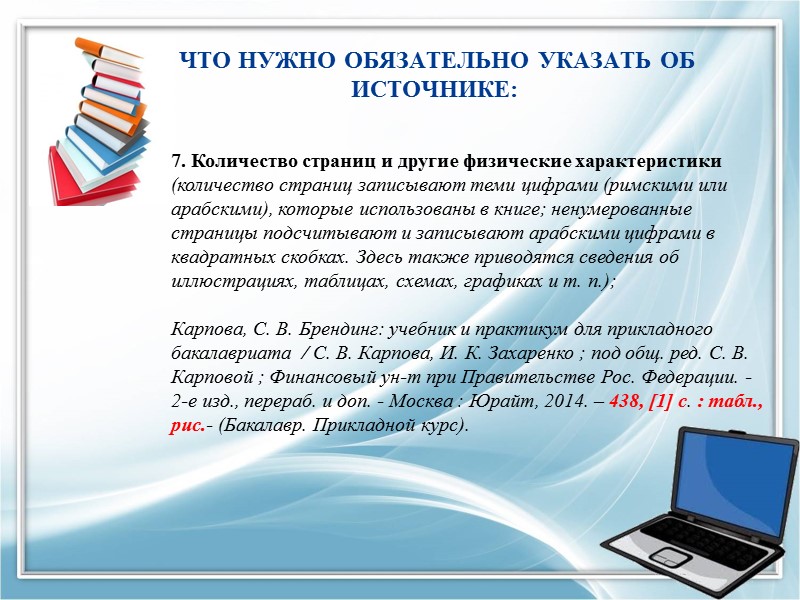 ЧТО НУЖНО ОБЯЗАТЕЛЬНО УКАЗАТЬ ОБ ИСТОЧНИКЕ:

7. Количество страниц и другие физические характеристики (количество страниц записывают теми цифрами (римскими или арабскими), которые использованы в книге; ненумерованные страницы подсчитывают и записывают арабскими цифрами в квадратных скобках. Здесь также приводятся сведения об иллюстрациях, таблицах, схемах, графиках и т. п.);

Карпова, С. В. Брендинг: учебник и практикум для прикладного бакалавриата / С. В. Карпова, И. К. Захаренко ; под общ. ред. С. В. Карповой ; Финансовый ун-т при Правительстве Рос. Федерации. - 2-е изд., перераб. и доп. - Москва : Юрайт, 2014. – 438, [1] с. : табл., рис.- (Бакалавр. Прикладной курс).